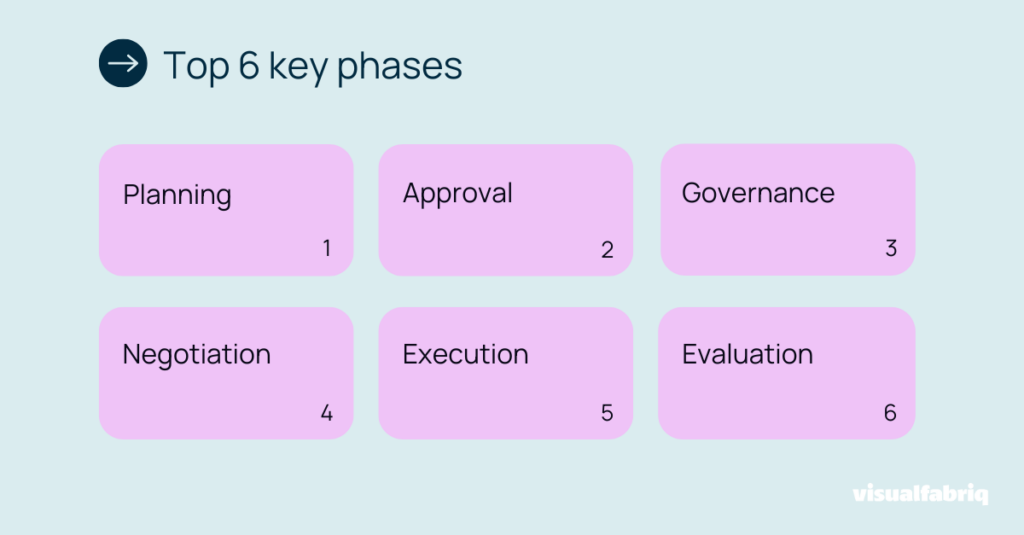 Top 6 key phases

Planning
1

Approval
2

Governance
3

Negotiation
4

Execution
5

Evaluation
6

visualfabriq